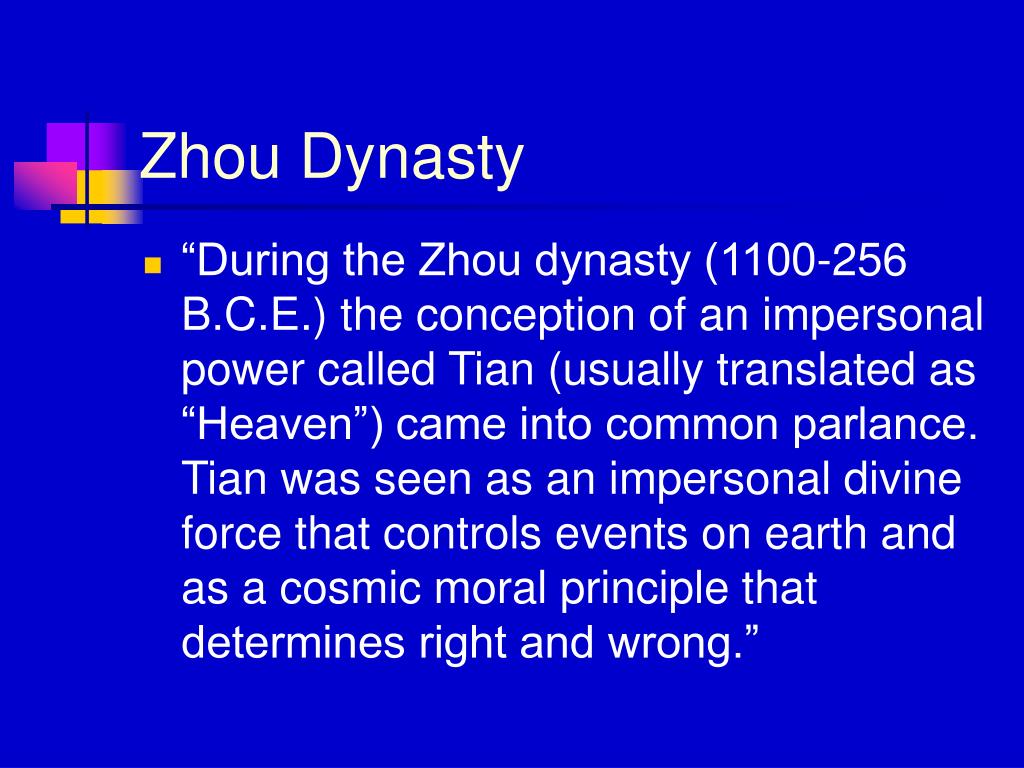 Zhou Dynasty

“During the Zhou dynasty (1100-256 B.C.E.) the conception of an impersonal power called Tian (usually translated as “Heaven”) came into common parlance. Tian was seen as an impersonal divine force that controls events on earth and as a cosmic moral principle that determines right and wrong.”